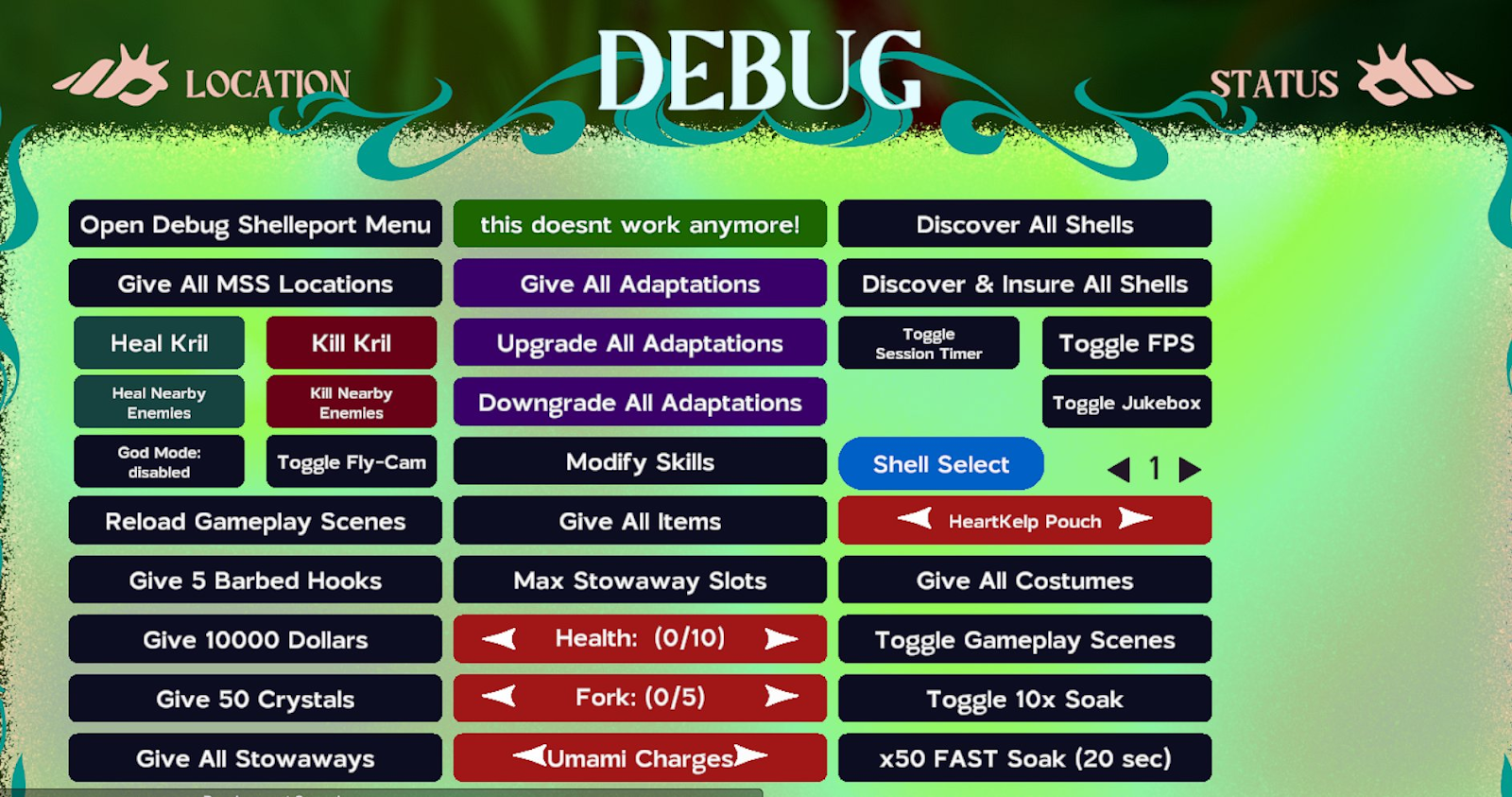 LOCATION

DEBUG

STATUS

Open Debug Shelleport Menu

Give All MSS Locations

Heal Kril

Kill Kril

Heal Nearby Enemies

Kill Nearby Enemies

God Mode: disabled

Toggle Fly-Cam

Reload Gameplay Scenes

Give 5 Barbed Hooks

Give 10000 Dollars

Give 50 Crystals

Give All Stowaways

this doesnt work anymore!

Give All Adaptations

Upgrade All Adaptations

Downgrade All Adaptations

Modify Skills

Give All Items

Max Stowaway Slots

Health: (0/10)

Fork: (0/5)

Umami Charges

Discover All Shells

Discover & Insure All Shells

Toggle Session Timer

Toggle FPS

Toggle Jukebox

Shell Select

1

HeartKelp Pouch

Give All Costumes

Toggle Gameplay Scenes

Toggle 10x Soak

x50 FAST Soak (20 sec)